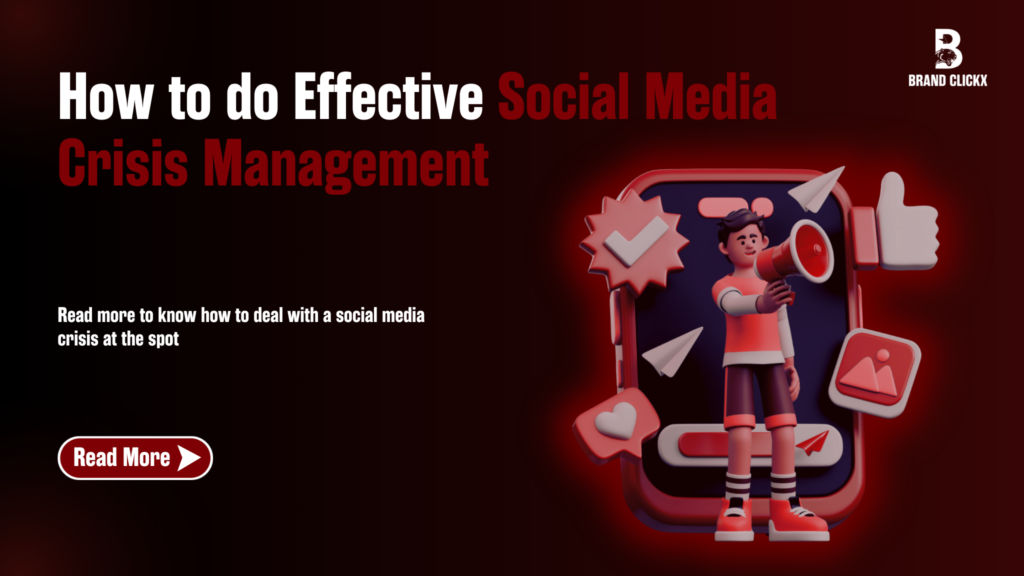 BRAND CLICKX

How to do Effective Social Media Crisis Management

Read more to know how to deal with a social media crisis at the spot

Read More